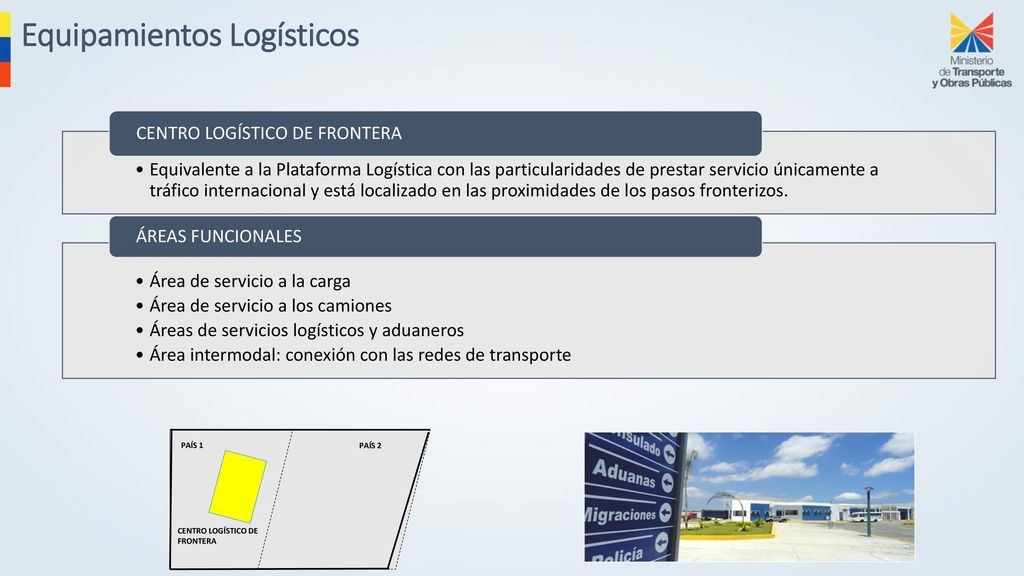 Equipamientos Logísticos

Ministerio de Transporte y Obras Públicas

CENTRO LOGÍSTICO DE FRONTERA

• Equivalente a la Plataforma Logística con las particularidades de prestar servicio únicamente a tráfico internacional y está localizado en las proximidades de los pasos fronterizos.

ÁREAS FUNCIONALES

• Área de servicio a la carga
• Área de servicio a los camiones
• Áreas de servicios logísticos y aduaneros
• Área intermodal: conexión con las redes de transporte

PAÍS 1

PAÍS 2

CENTRO LOGÍSTICO DE FRONTERA

nsulado
Aduanas
Migraciones
Policía